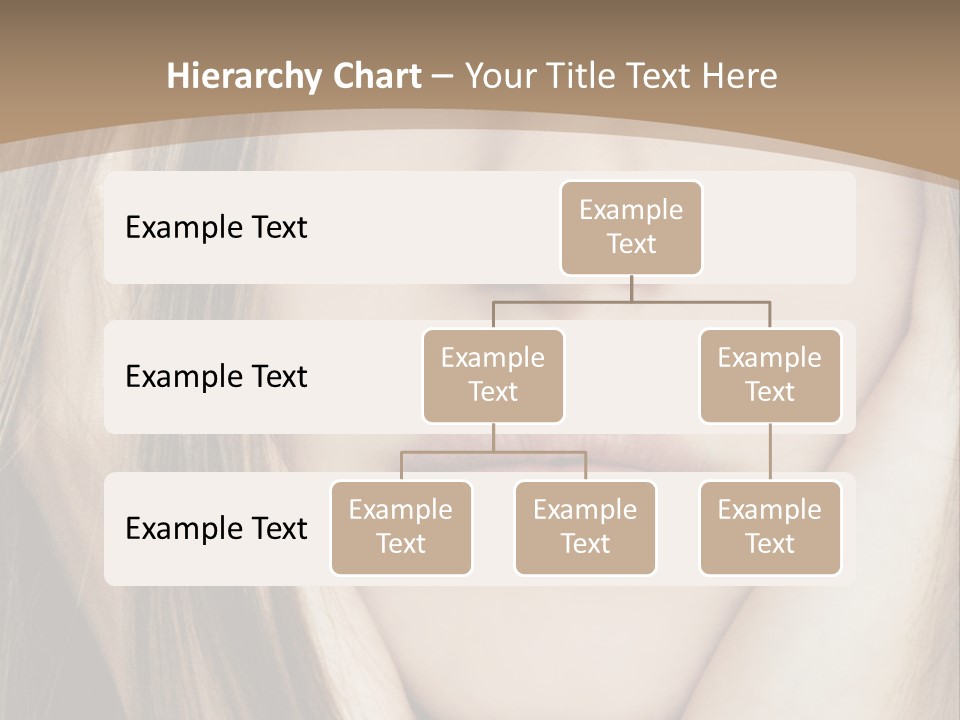 Hierarchy Chart – Your Title Text Here

Example Text

Example Text

Example Text

Example Text

Example Text

Example Text

Example Text

Example Text

Example Text